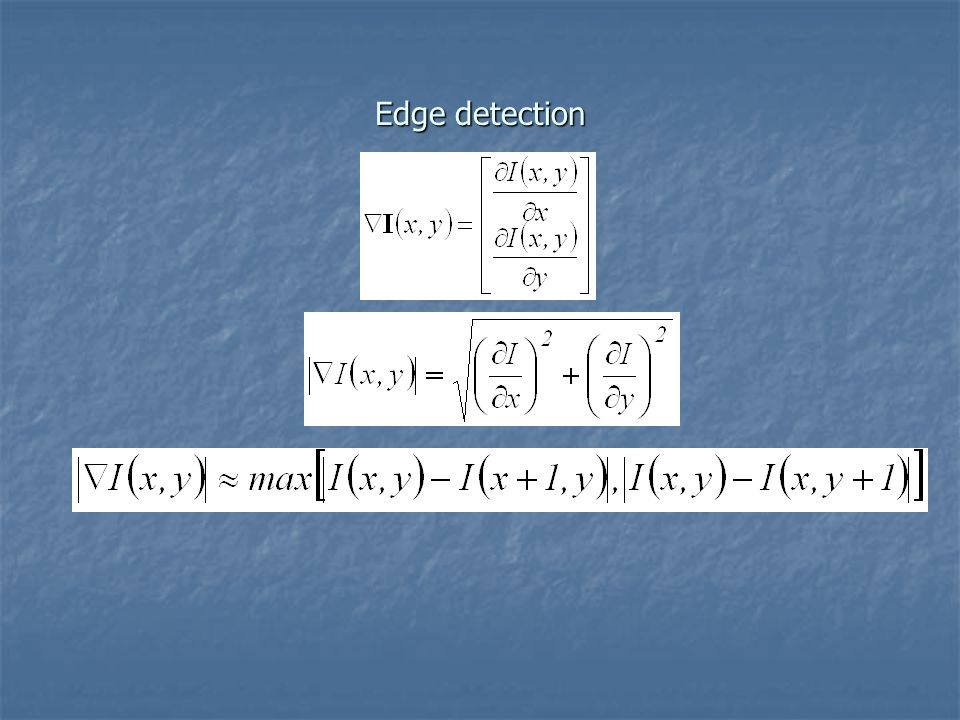 Edge detection

$\nabla \mathbf{I}(x,y) = \begin{bmatrix} \frac{\partial I(x,y)}{\partial x} \\ \frac{\partial I(x,y)}{\partial y} \end{bmatrix}$

$|\nabla I(x,y)| = \sqrt{\left(\frac{\partial I}{\partial x}\right)^2 + \left(\frac{\partial I}{\partial y}\right)^2}$

$|\nabla I(x,y)| \approx max\left[|I(x,y) - I(x+1,y)|, |I(x,y) - I(x,y+1)|\right]$